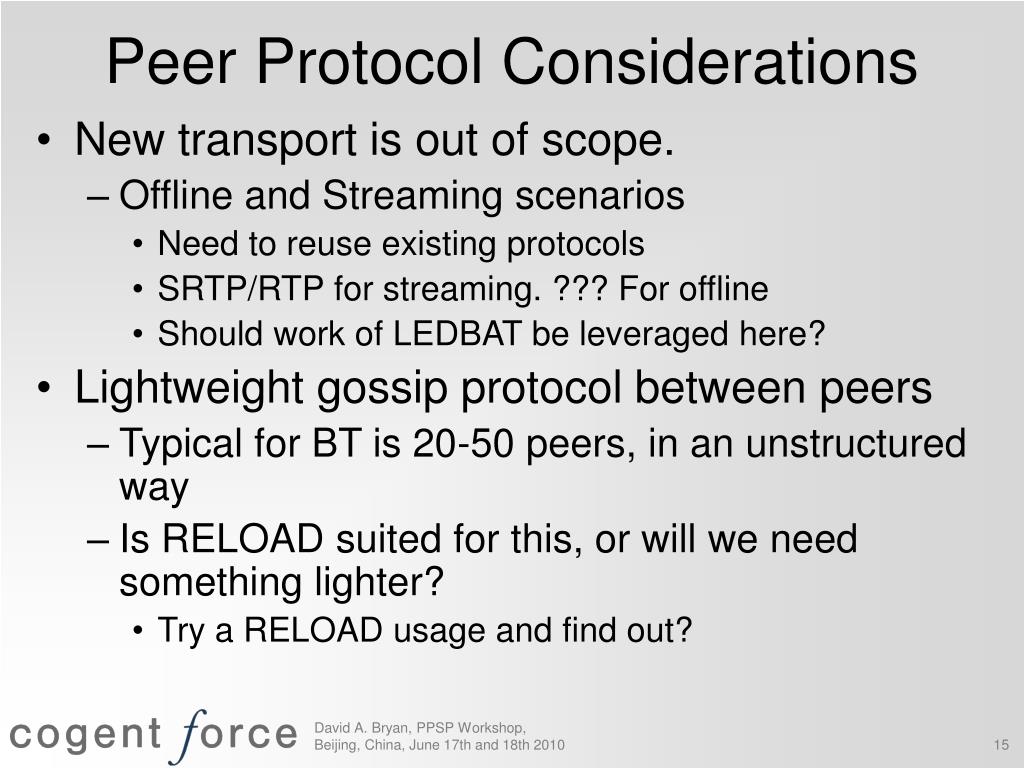 Peer Protocol Considerations

• New transport is out of scope.
– Offline and Streaming scenarios
• Need to reuse existing protocols
• SRTP/RTP for streaming. ??? For offline
• Should work of LEDBAT be leveraged here?
• Lightweight gossip protocol between peers
– Typical for BT is 20-50 peers, in an unstructured way
– Is RELOAD suited for this, or will we need something lighter?
• Try a RELOAD usage and find out?

cogent force

David A. Bryan, PPSP Workshop, Beijing, China, June 17th and 18th 2010

15